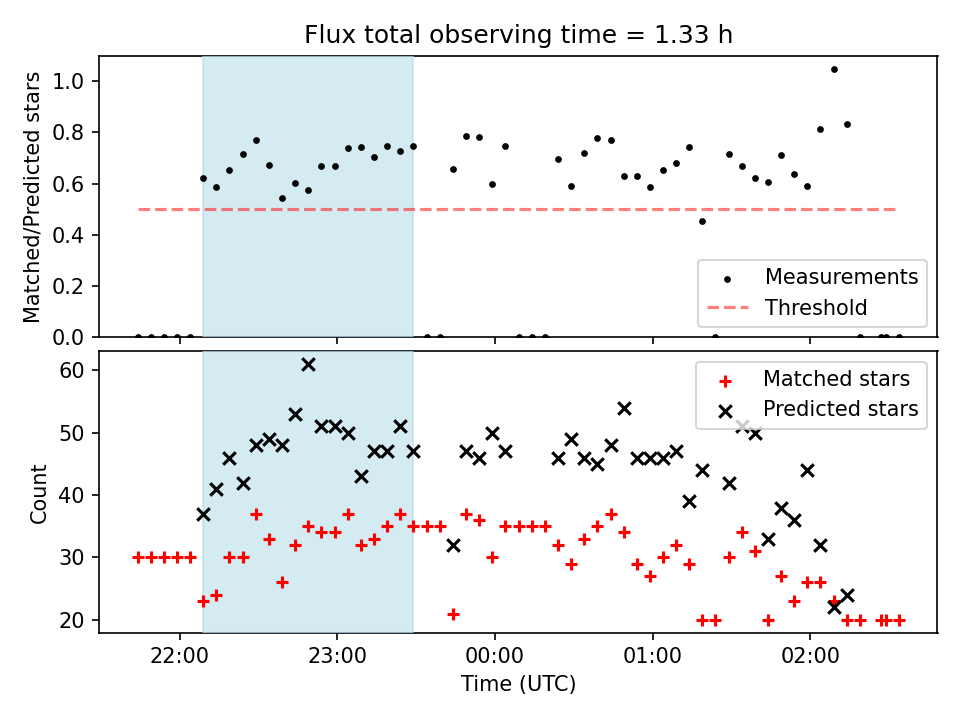 Flux total observing time = 1.33 h

Matched/Predicted stars

1.0
0.8
0.6
0.4
0.2
0.0

Measurements
Threshold

Count

60
50
40
30
20

Matched stars
Predicted stars

22:00
23:00
00:00
01:00
02:00

Time (UTC)